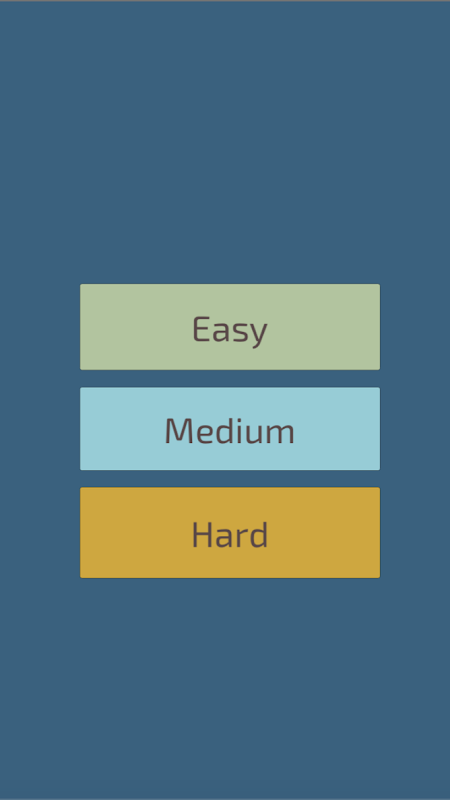 Easy

Medium

Hard